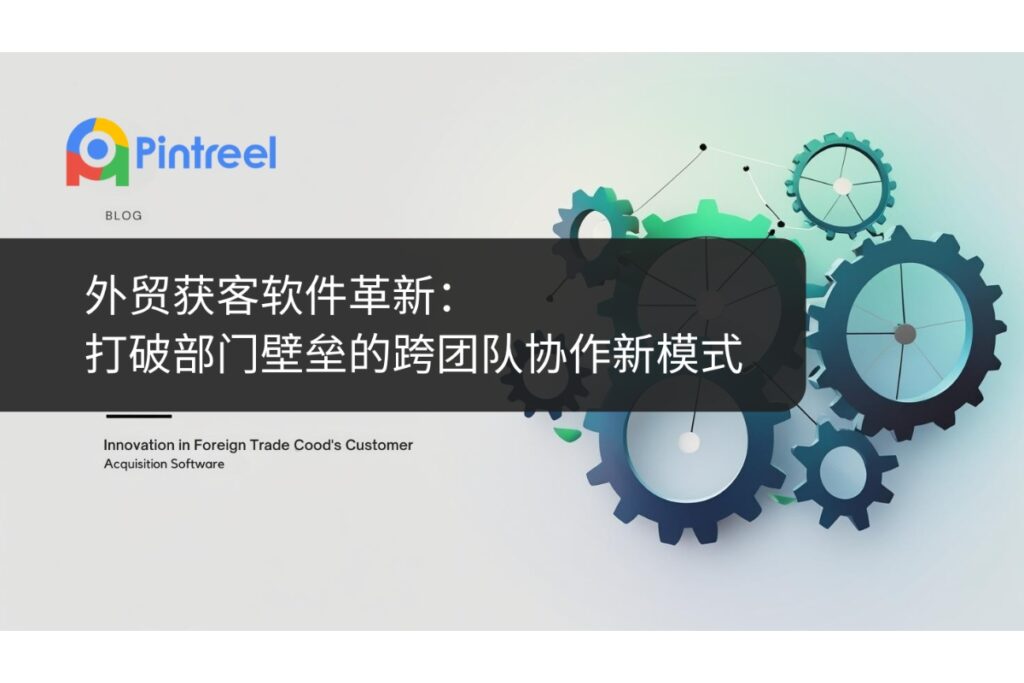 Pintreel

BLOG

外贸获客软件革新：
打破部门壁垒的跨团队协作新模式

Innovation in Foreign Trade Cood's Customer Acquisition Software